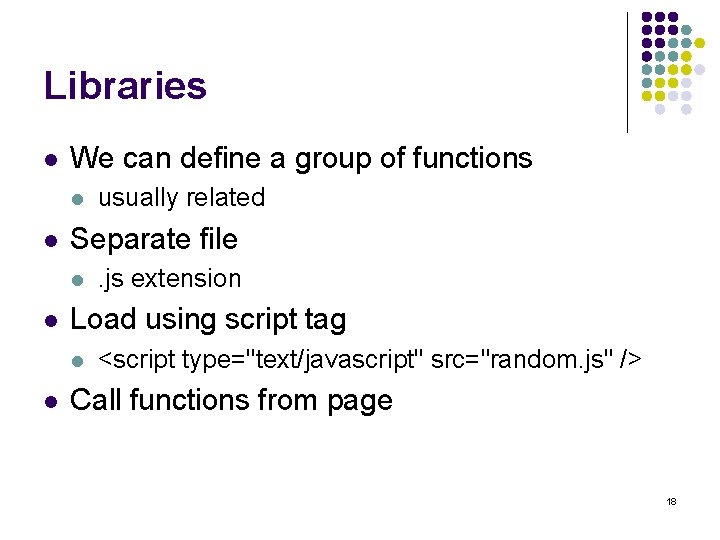 Libraries

- We can define a group of functions
  - usually related
- Separate file
  - .js extension
- Load using script tag
  - <script type="text/javascript" src="random.js" />
- Call functions from page

18